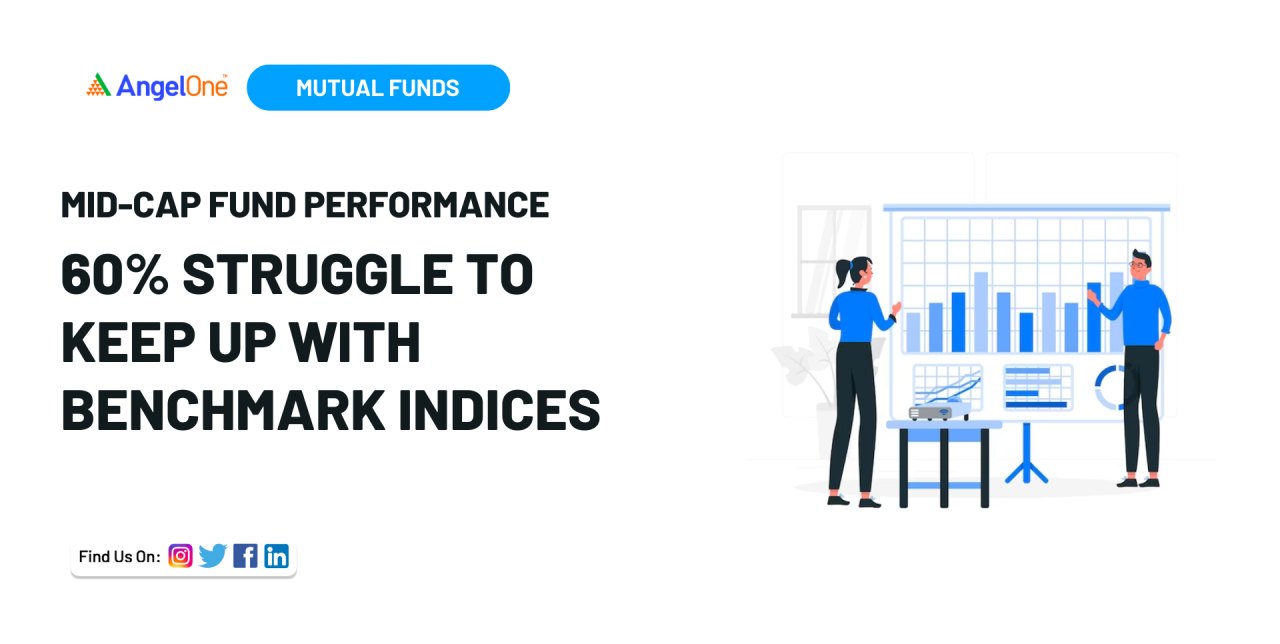 AngelOne

MUTUAL FUNDS

MID-CAP FUND PERFORMANCE

60% STRUGGLE TO KEEP UP WITH BENCHMARK INDICES

Find Us On: